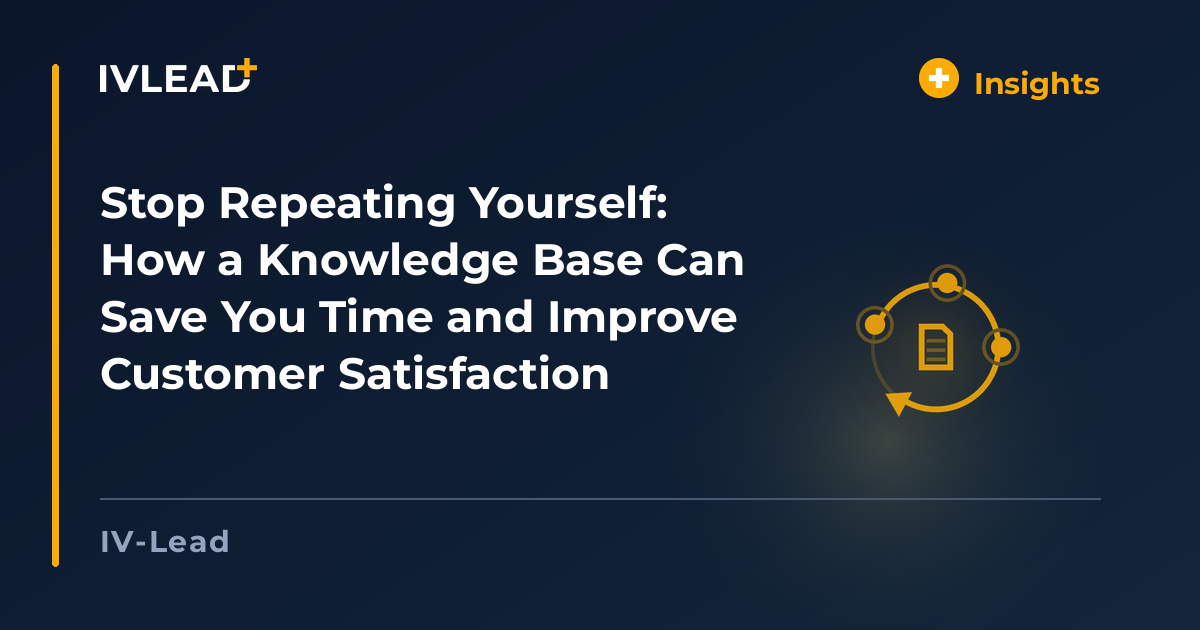 IVLEAD+

Insights

Stop Repeating Yourself: How a Knowledge Base Can Save You Time and Improve Customer Satisfaction

IV-Lead